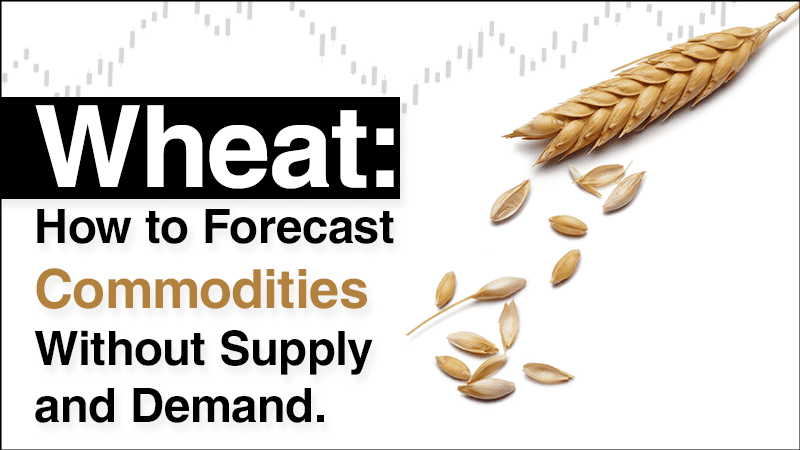 Wheat:
How to Forecast Commodities Without Supply and Demand.